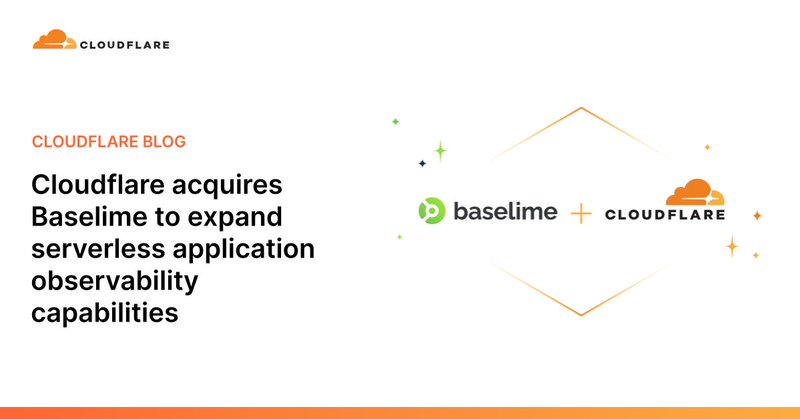 CLOUDFLARE

CLOUDFLARE BLOG

Cloudflare acquires Baselime to expand serverless application observability capabilities

baselime + CLOUDFLARE